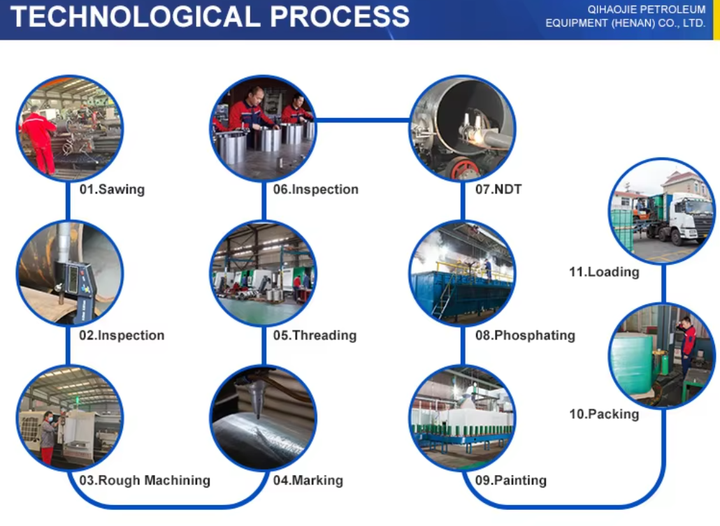 TECHNOLOGICAL PROCESS

QIHAOJIE PETROLEUM EQUIPMENT (HENAN) CO., LTD.

01.Sawing

02.Inspection

03.Rough Machining

04.Marking

05.Threading

06.Inspection

07.NDT

08.Phosphating

09.Painting

10.Packing

11.Loading